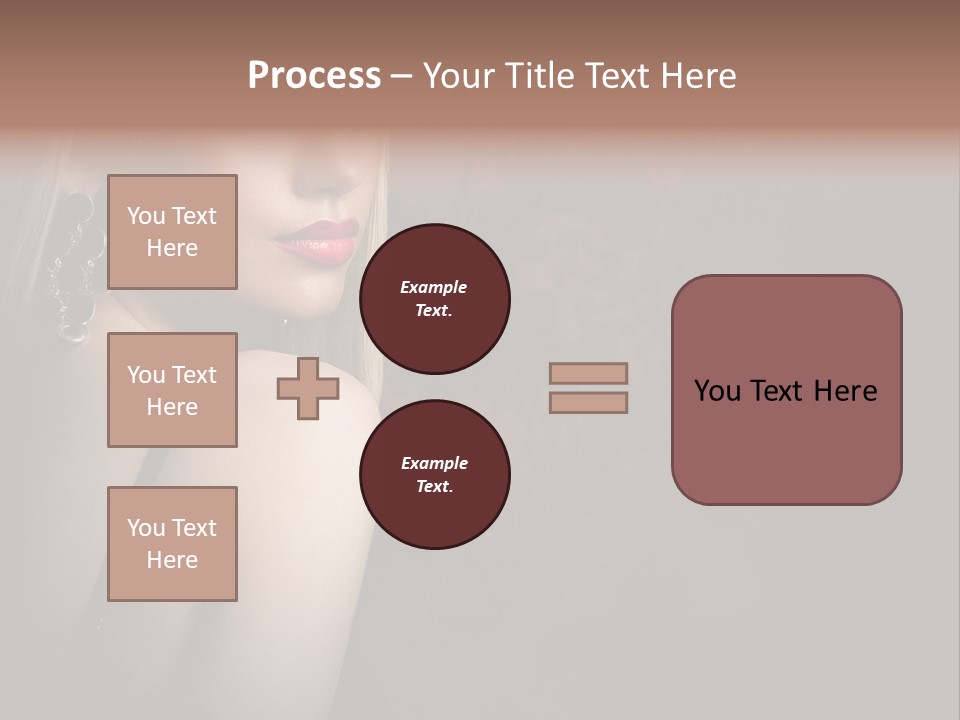 Process – Your Title Text Here

You Text Here

You Text Here

You Text Here

Example Text.

Example Text.

You Text Here